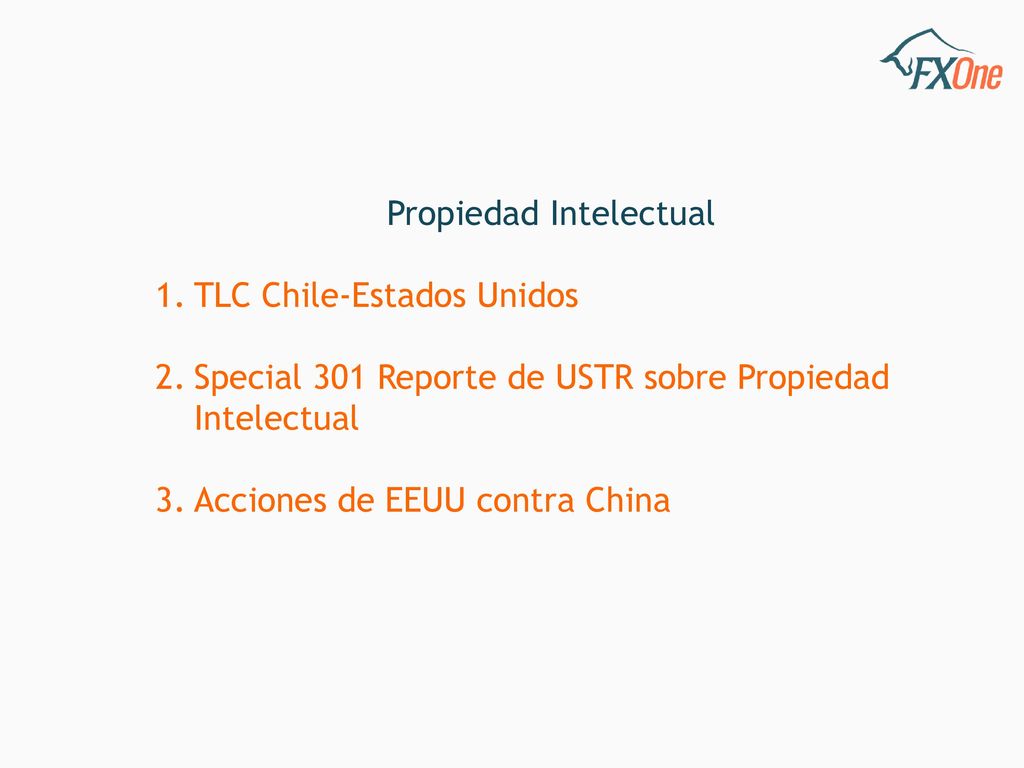 FXOne

Propiedad Intelectual

1. TLC Chile-Estados Unidos

2. Special 301 Reporte de USTR sobre Propiedad Intelectual

3. Acciones de EEUU contra China